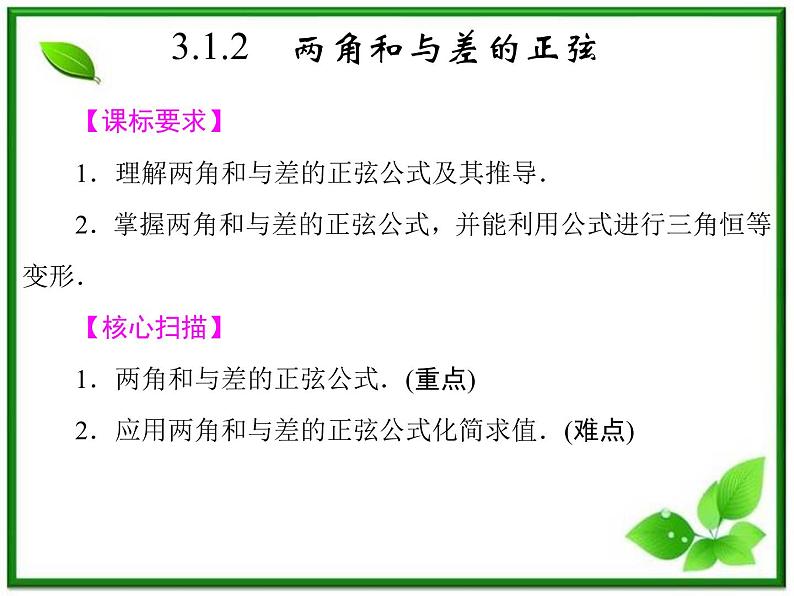 3.1.2　两角和与差的正弦

【课标要求】

1．理解两角和与差的正弦公式及其推导．

2．掌握两角和与差的正弦公式，并能利用公式进行三角恒等变形．

【核心扫描】

1．两角和与差的正弦公式．(重点)

2．应用两角和与差的正弦公式化简求值．(难点)